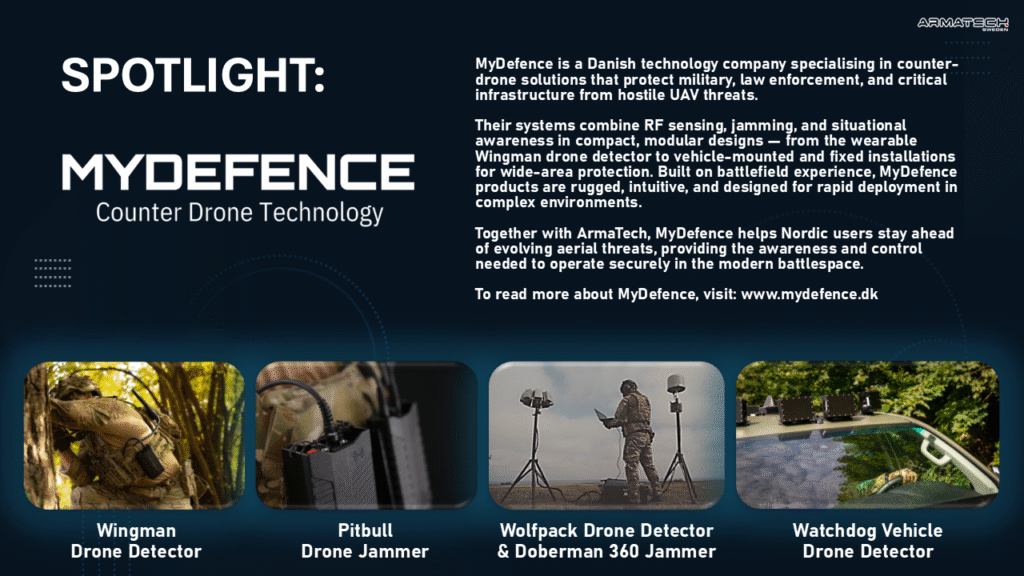 ARMATECH
SWEDEN

SPOTLIGHT:

MYDEFENCE
Counter Drone Technology

MyDefence is a Danish technology company specialising in counter-drone solutions that protect military, law enforcement, and critical infrastructure from hostile UAV threats.

Their systems combine RF sensing, jamming, and situational awareness in compact, modular designs — from the wearable Wingman drone detector to vehicle-mounted and fixed installations for wide-area protection. Built on battlefield experience, MyDefence products are rugged, intuitive, and designed for rapid deployment in complex environments.

Together with ArmaTech, MyDefence helps Nordic users stay ahead of evolving aerial threats, providing the awareness and control needed to operate securely in the modern battlespace.

To read more about MyDefence, visit: www.mydefence.dk

Wingman
Drone Detector

Pitbull
Drone Jammer

Wolfpack Drone Detector
& Doberman 360 Jammer

Watchdog Vehicle
Drone Detector